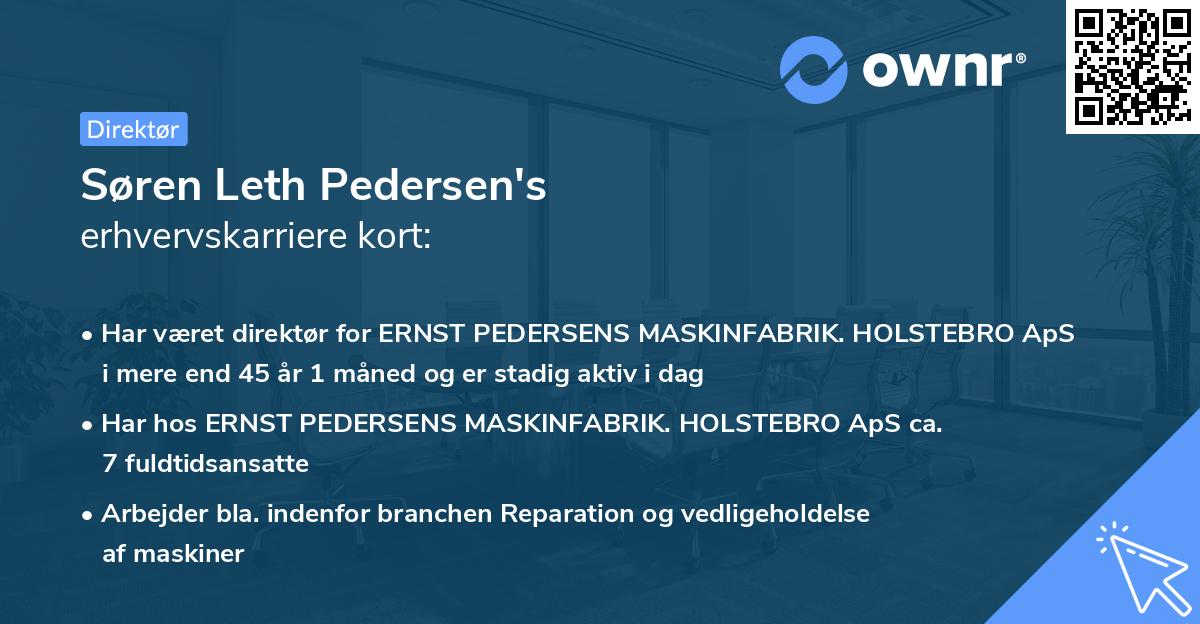 ownr®

Direktør

Søren Leth Pedersen's
erhvervskarriere kort:

• Har været direktør for ERNST PEDERSENS MASKINFABRIK. HOLSTEBRO ApS i mere end 45 år 1 måned og er stadig aktiv i dag

• Har hos ERNST PEDERSENS MASKINFABRIK. HOLSTEBRO ApS ca. 7 fuldtidsansatte

• Arbejder bla. indenfor branchen Reparation og vedligeholdelse af maskiner